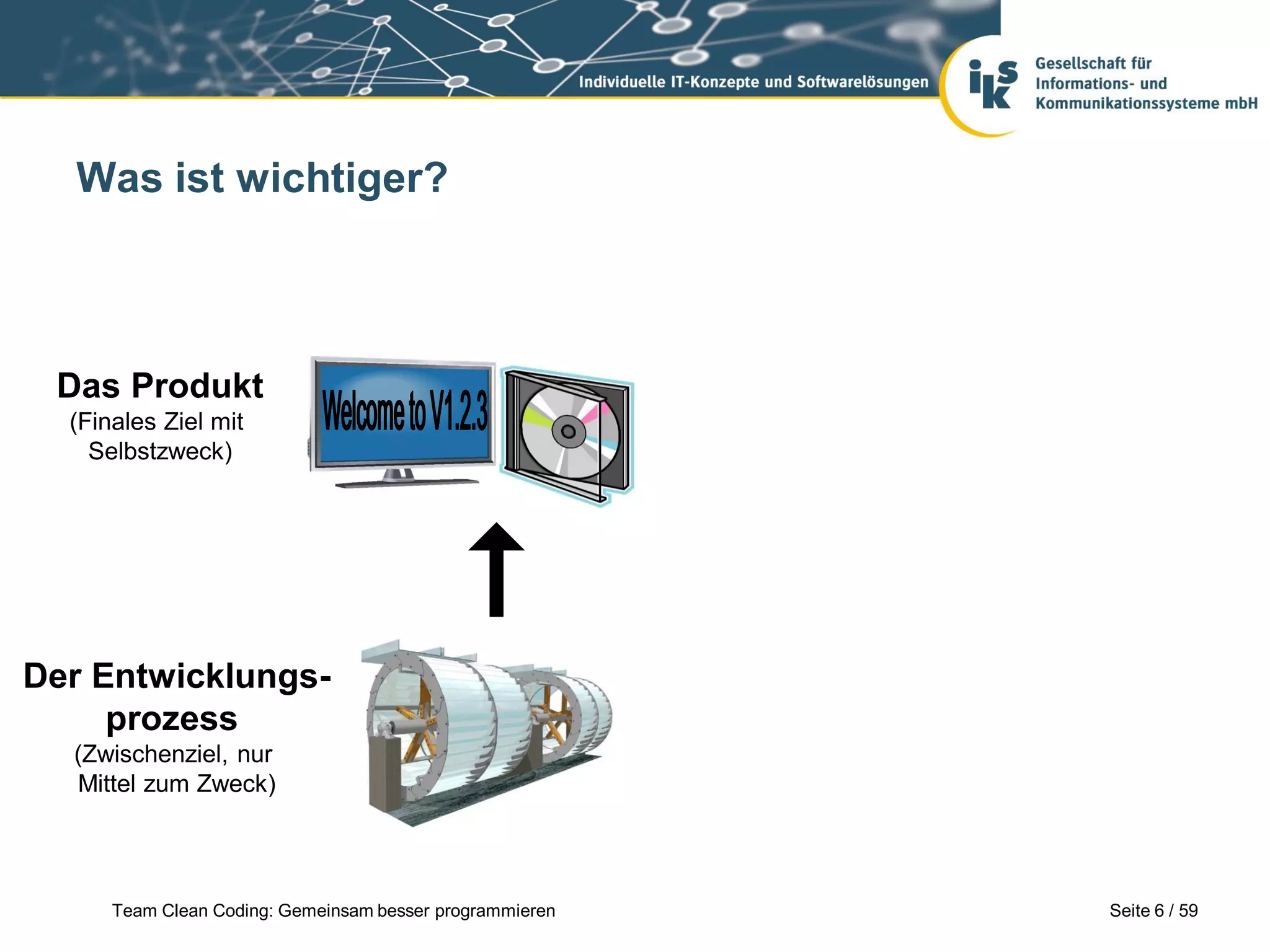 Individuelle IT-Konzepte und Softwarelösungen

iks Gesellschaft für Informations- und Kommunikationssysteme mbH

Was ist wichtiger?

Das Produkt
(Finales Ziel mit Selbstzweck)

Welcome to V1.2.3

Der Entwicklungsprozess
(Zwischenziel, nur Mittel zum Zweck)

Team Clean Coding: Gemeinsam besser programmieren

Seite 6 / 59